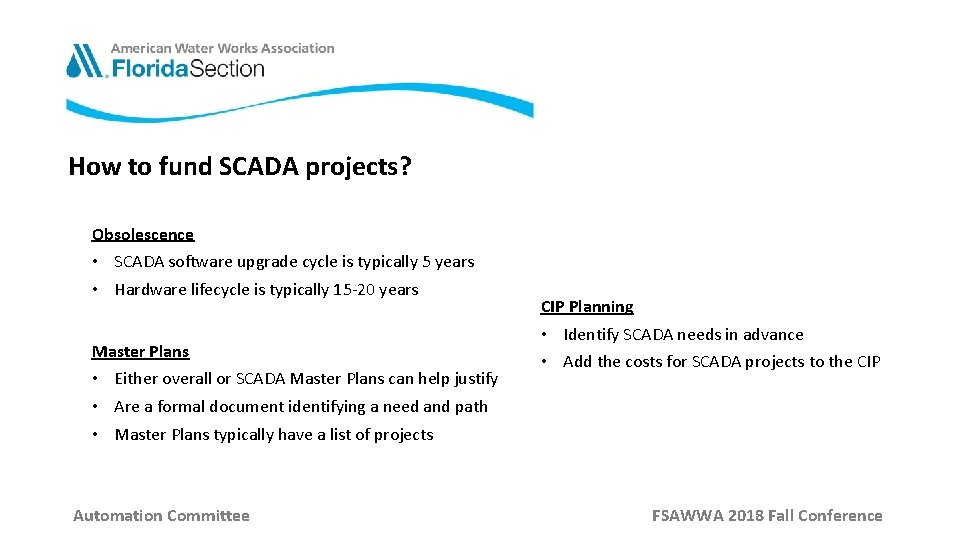 American Water Works Association
FloridaSection

How to fund SCADA projects?

Obsolescence

• SCADA software upgrade cycle is typically 5 years
• Hardware lifecycle is typically 15-20 years

Master Plans

• Either overall or SCADA Master Plans can help justify
• Are a formal document identifying a need and path
• Master Plans typically have a list of projects

CIP Planning

• Identify SCADA needs in advance
• Add the costs for SCADA projects to the CIP

Automation Committee

FSAWWA 2018 Fall Conference